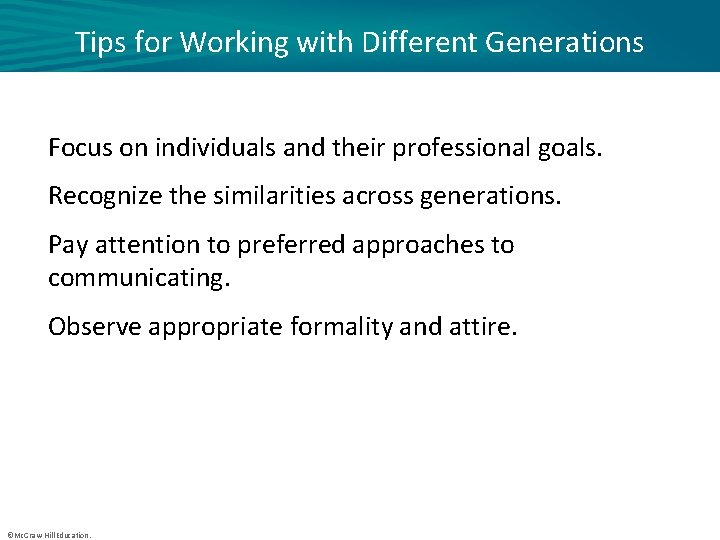 Tips for Working with Different Generations

Focus on individuals and their professional goals.

Recognize the similarities across generations.

Pay attention to preferred approaches to communicating.

Observe appropriate formality and attire.

©McGraw Hill Education.